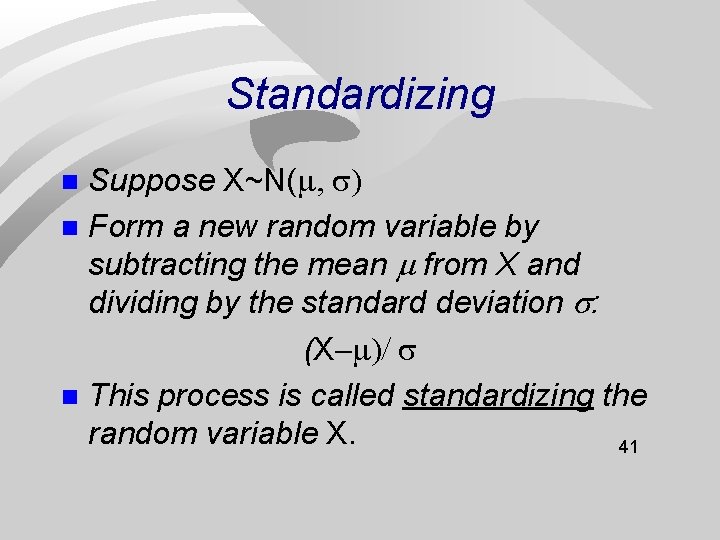 Standardizing

Suppose $X \sim N(\mu, \sigma)$

Form a new random variable by subtracting the mean $\mu$ from $X$ and dividing by the standard deviation $\sigma$:

$(X-\mu)/\sigma$

This process is called standardizing the random variable X.

41